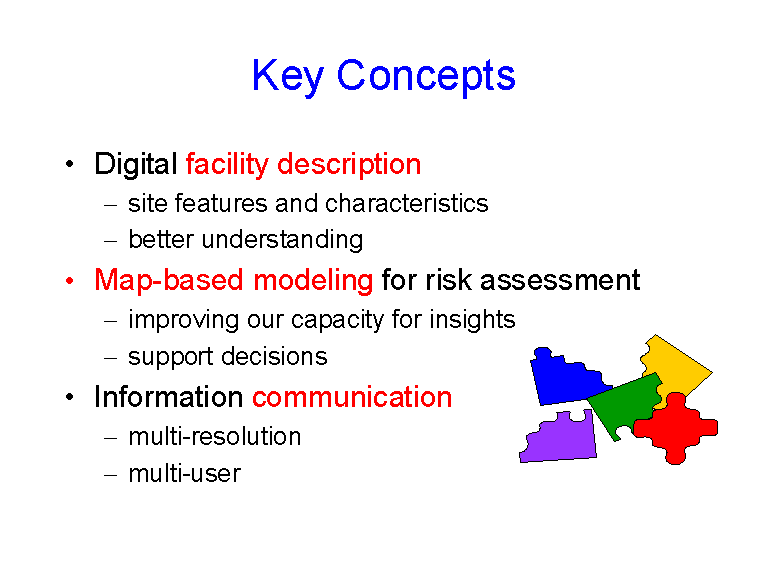 Key Concepts

• Digital facility description
– site features and characteristics
– better understanding

• Map-based modeling for risk assessment
– improving our capacity for insights
– support decisions

• Information communication
– multi-resolution
– multi-user